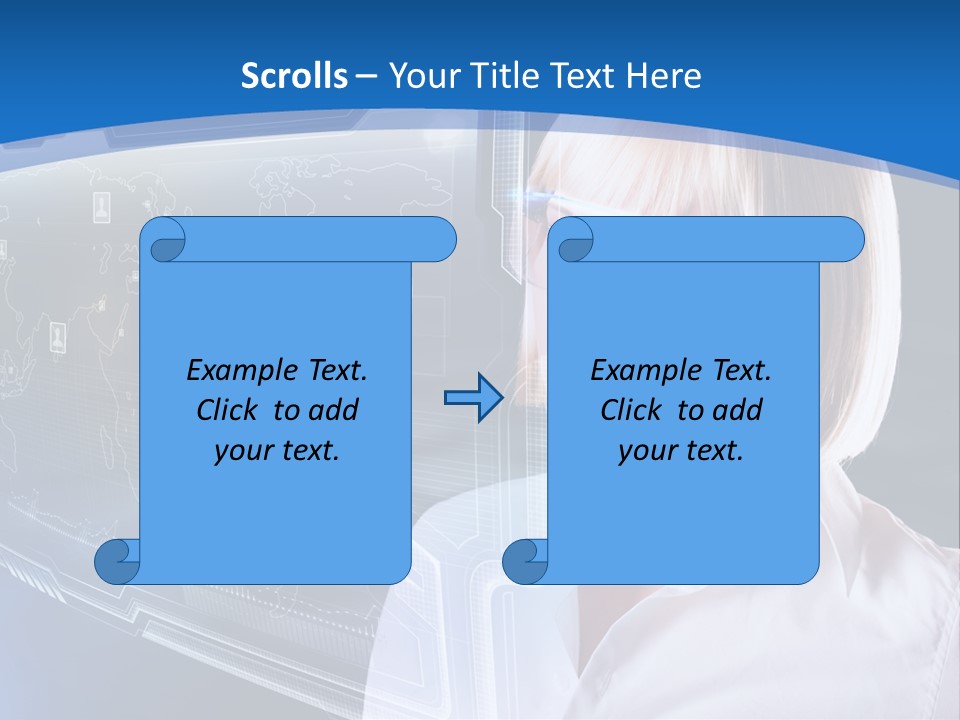 Scrolls – Your Title Text Here

Example Text. Click to add your text.

Example Text. Click to add your text.